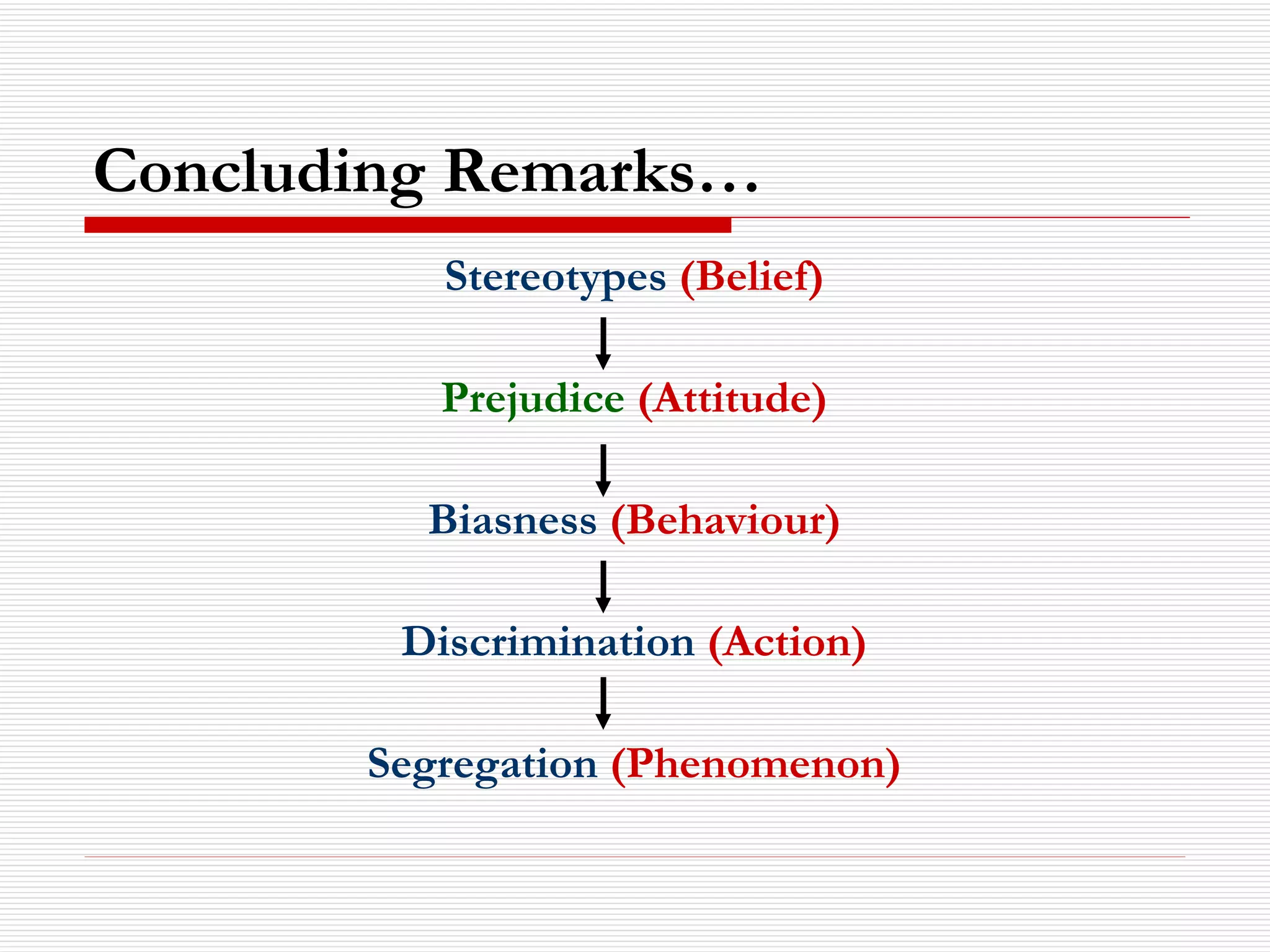 Concluding Remarks…

Stereotypes (Belief)

Prejudice (Attitude)

Biasness (Behaviour)

Discrimination (Action)

Segregation (Phenomenon)